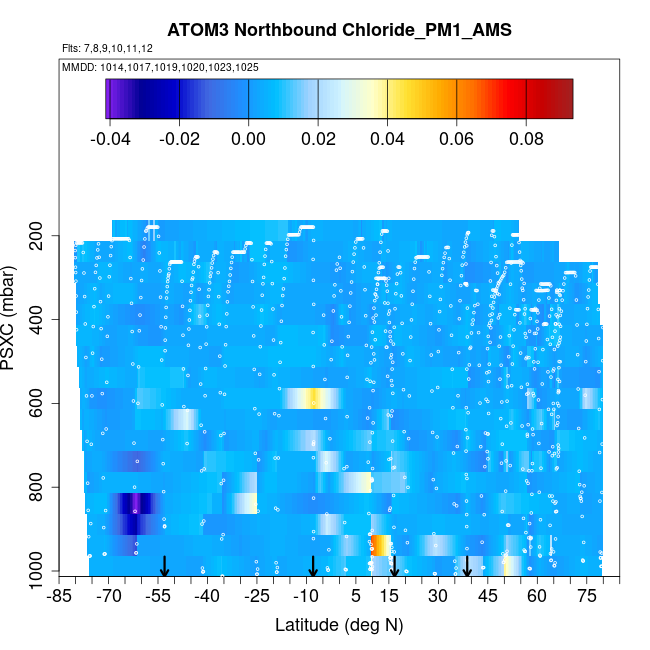 ATOM3 Northbound Chloride_PM1_AMS

Flts: 7,8,9,10,11,12

MMDD: 1014,1017,1019,1020,1023,1025

-0.04 -0.02 0.00 0.02 0.04 0.06 0.08

PSXC (mbar)

200
400
600
800
1000

-85 -70 -55 -40 -25 -10 5 15 30 45 60 75

Latitude (deg N)